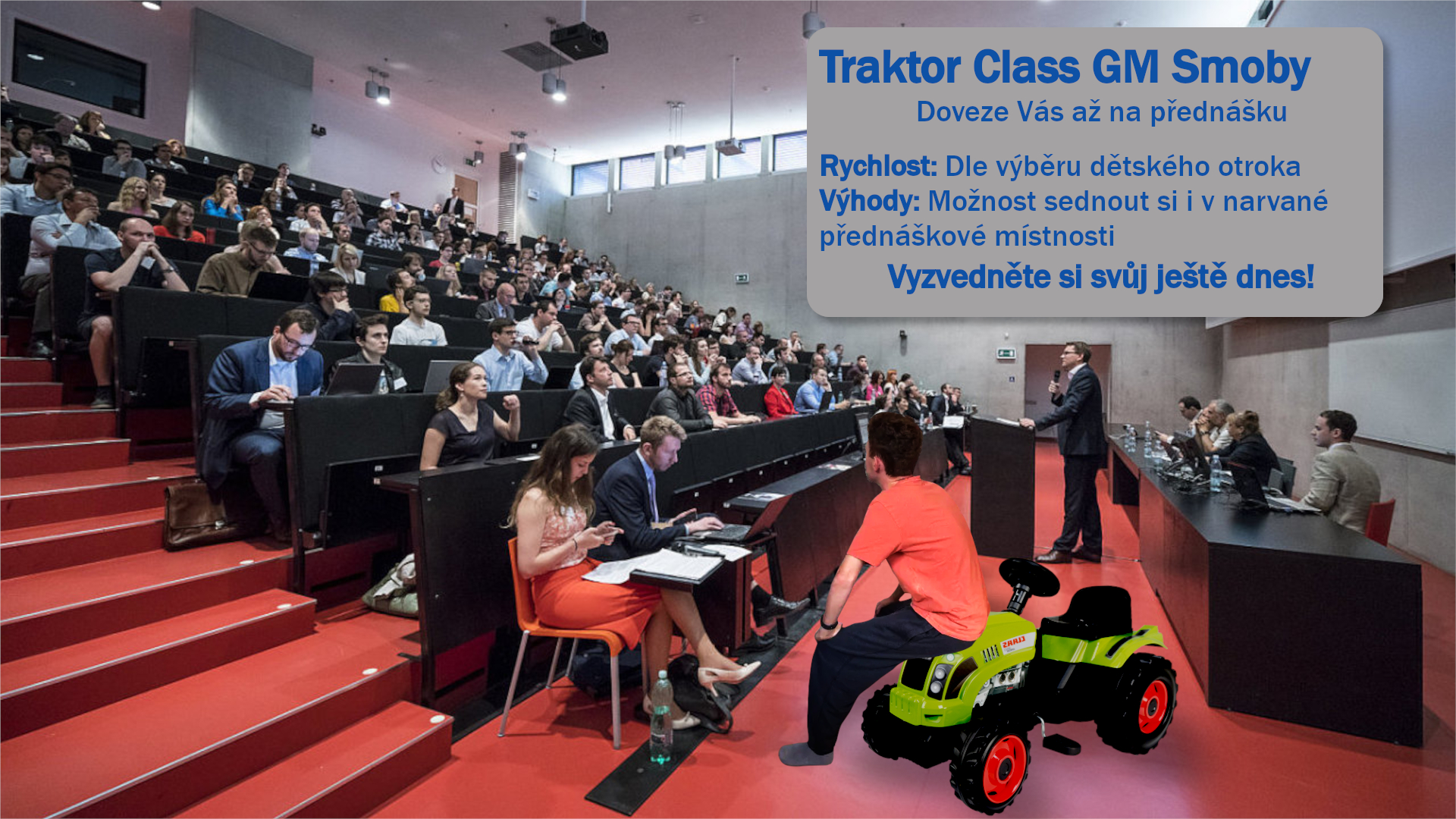 Traktor Class GM Smoby
Doveze Vás až na přednášku

Rychlost: Dle výběru dětského otroka
Výhody: Možnost sednout si i v narvané přednáškové místnosti
Vyzvedněte si svůj ještě dnes!

CLAAS